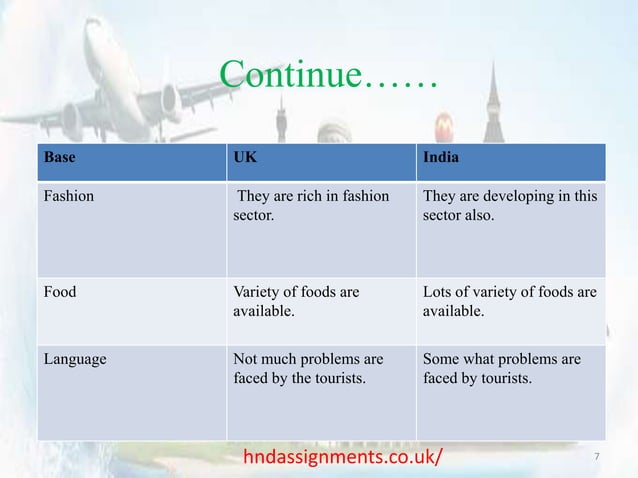 Continue……

| Base | UK | India |
|---|---|---|
| Fashion | They are rich in fashion sector. | They are developing in this sector also. |
| Food | Variety of foods are available. | Lots of variety of foods are available. |
| Language | Not much problems are faced by the tourists. | Some what problems are faced by tourists. |

hndassignments.co.uk/

7